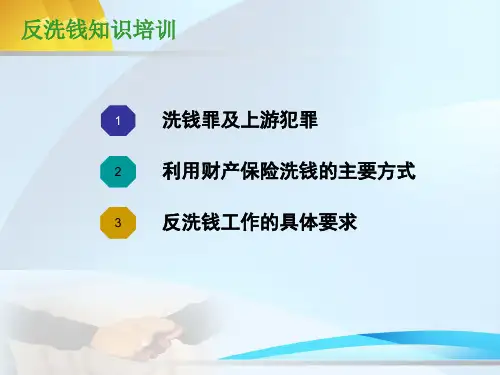 反洗钱知识培训

1 洗钱罪及上游犯罪

2 利用财产保险洗钱的主要方式

3 反洗钱工作的具体要求